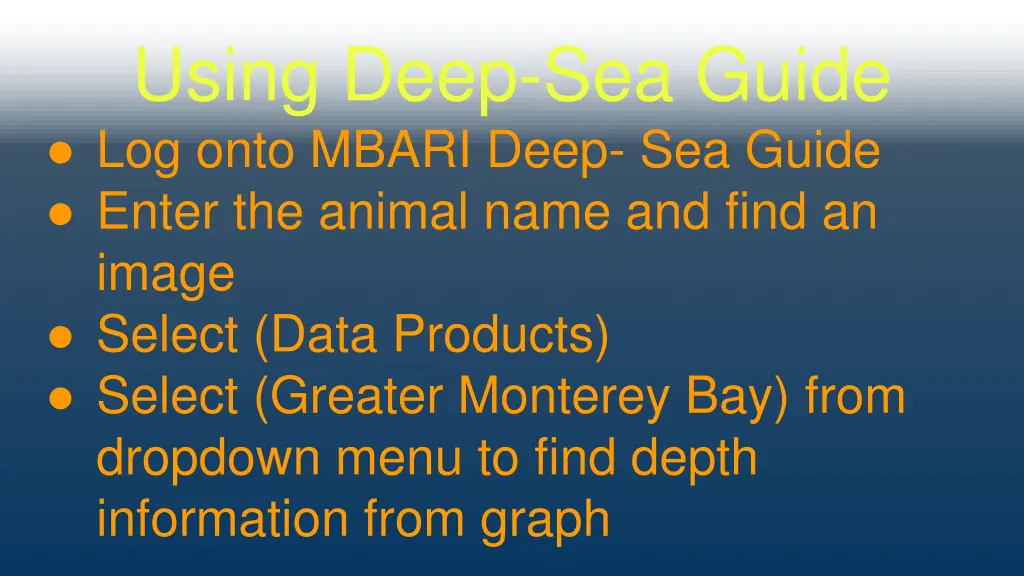 Using Deep-Sea Guide

● Log onto MBARI Deep- Sea Guide
● Enter the animal name and find an image
● Select (Data Products)
● Select (Greater Monterey Bay) from dropdown menu to find depth information from graph